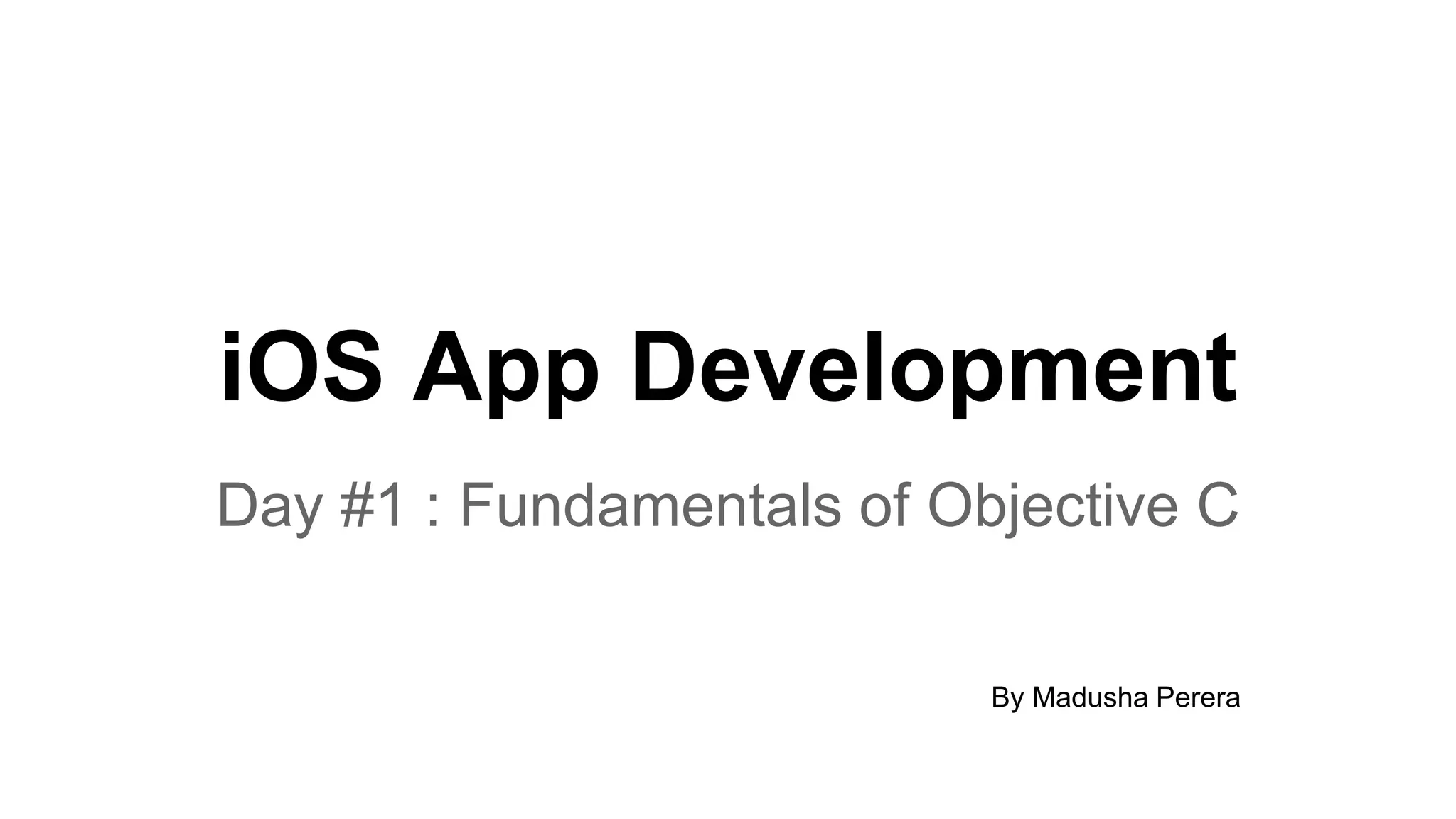 iOS App Development

Day #1 : Fundamentals of Objective C

By Madusha Perera